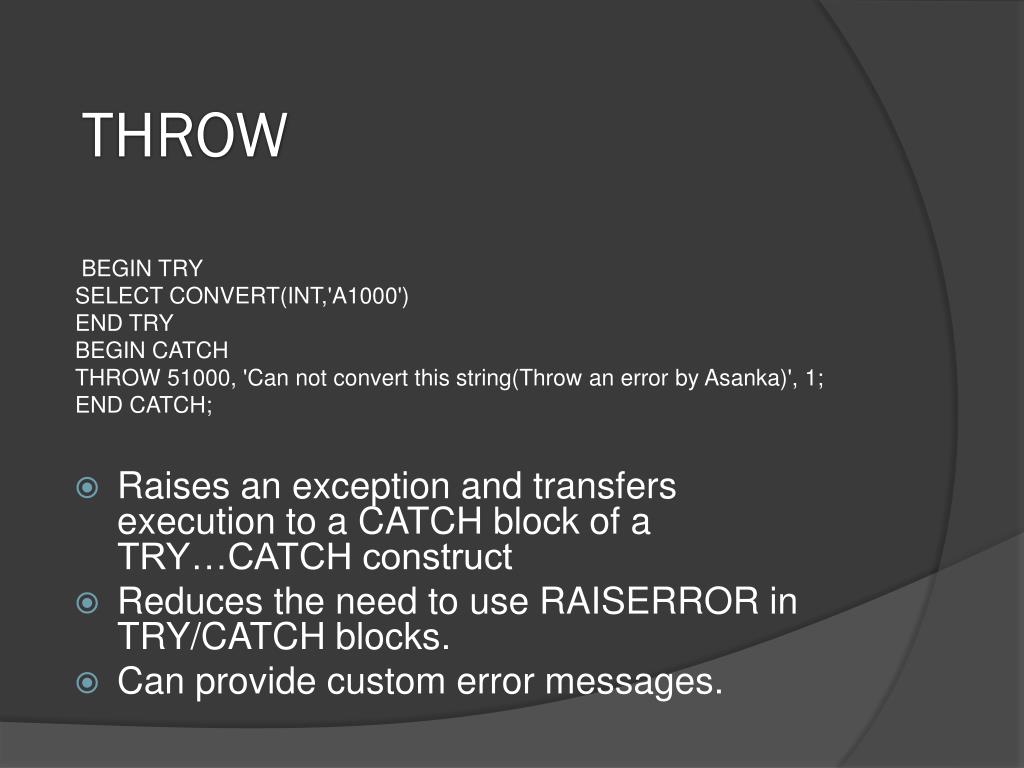 THROW

BEGIN TRY
SELECT CONVERT(INT,'A1000')
END TRY
BEGIN CATCH
THROW 51000, 'Can not convert this string(Throw an error by Asanka)', 1;
END CATCH;

Raises an exception and transfers execution to a CATCH block of a TRY…CATCH construct

Reduces the need to use RAISERROR in TRY/CATCH blocks.

Can provide custom error messages.